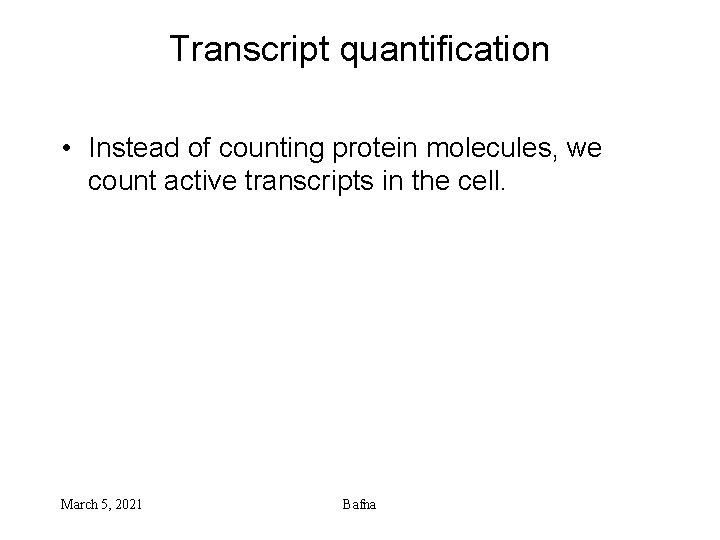 Transcript quantification

• Instead of counting protein molecules, we count active transcripts in the cell.

March 5, 2021

Bafna